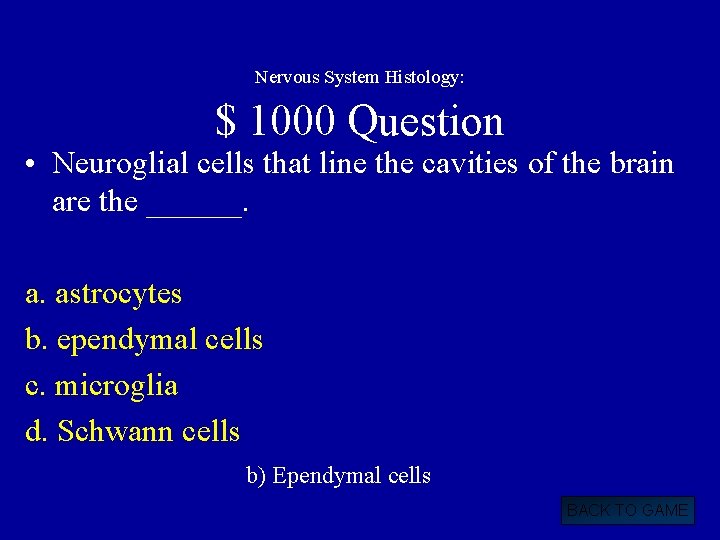 Nervous System Histology:

$ 1000 Question

• Neuroglial cells that line the cavities of the brain are the ______.

a. astrocytes
b. ependymal cells
c. microglia
d. Schwann cells

b) Ependymal cells

BACK TO GAME